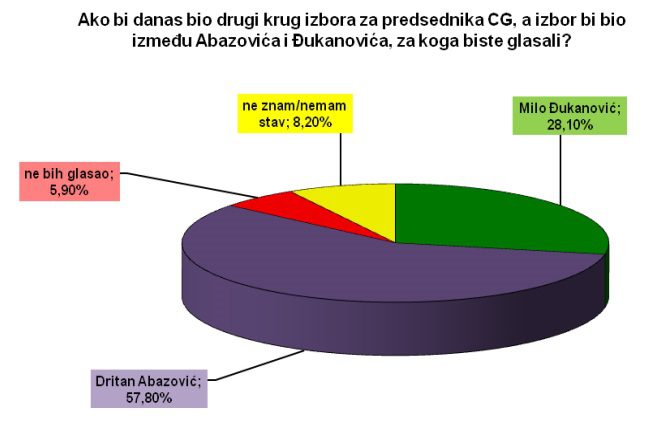 Ako bi danas bio drugi krug izbora za predsednika CG, a izbor bi bio između Abazovića i Đukanovića, za koga biste glasali?

ne znam/nemam stav; 8,20%

Milo Đukanović; 28,10%

ne bih glasao; 5,90%

Dritan Abazović; 57,80%